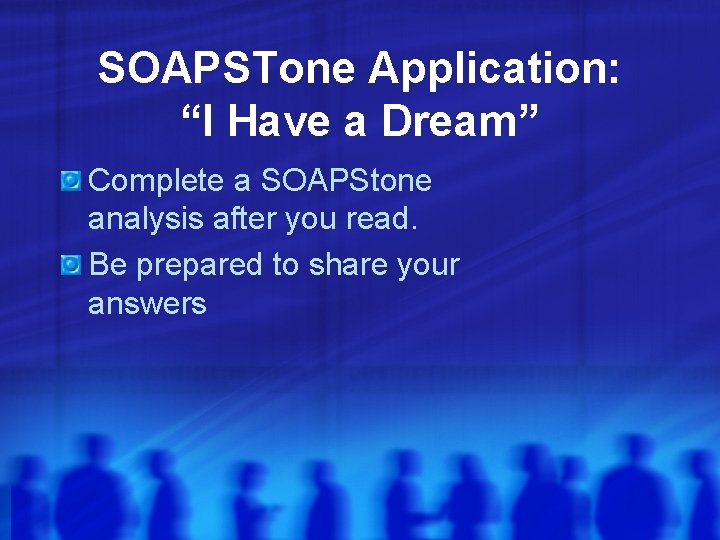 SOAPSTone Application:
“I Have a Dream”

Complete a SOAPStone analysis after you read.

Be prepared to share your answers